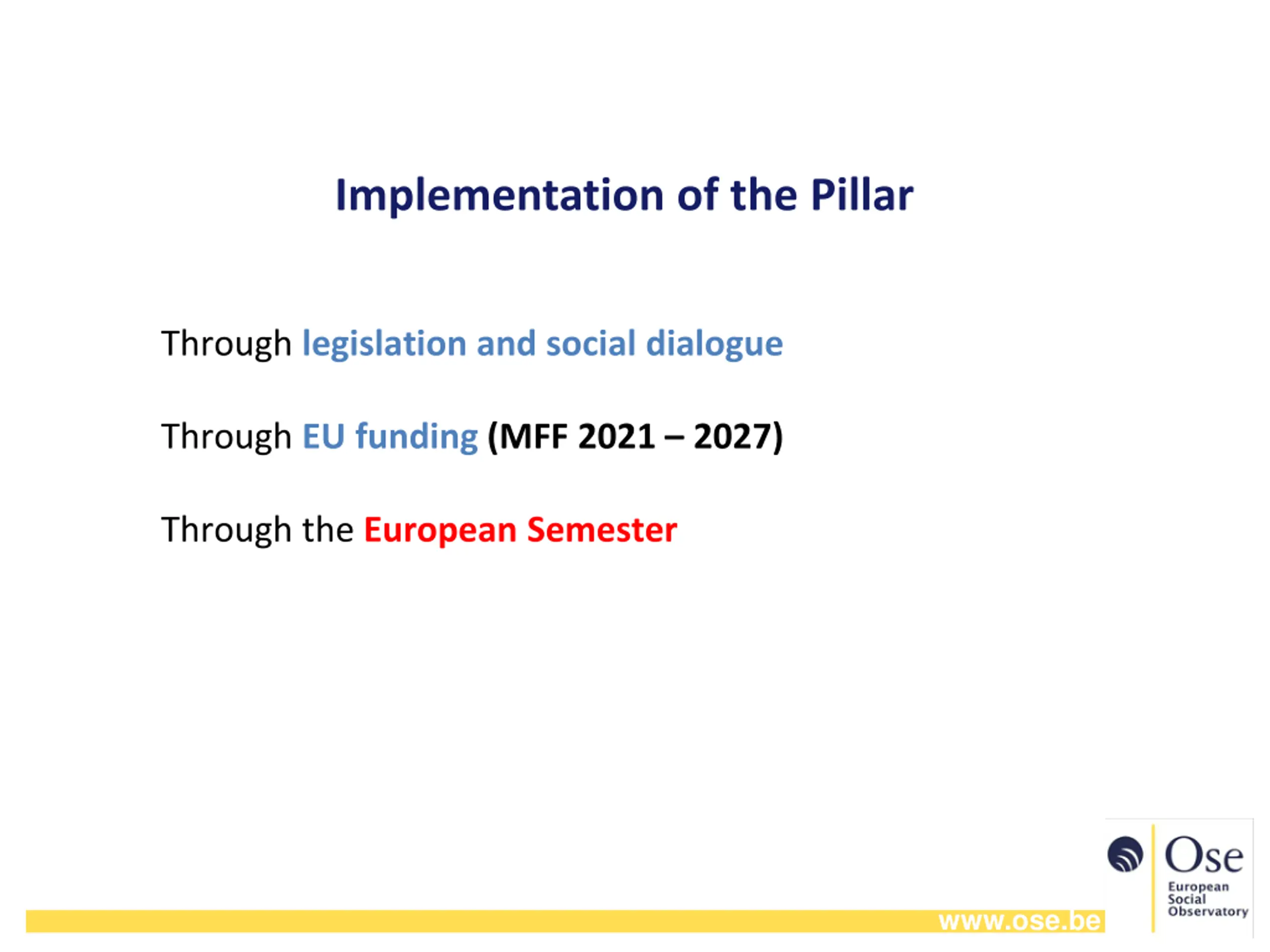 Implementation of the Pillar

Through legislation and social dialogue

Through EU funding (MFF 2021 – 2027)

Through the European Semester

www.ose.be

Ose
European
Social
Observatory